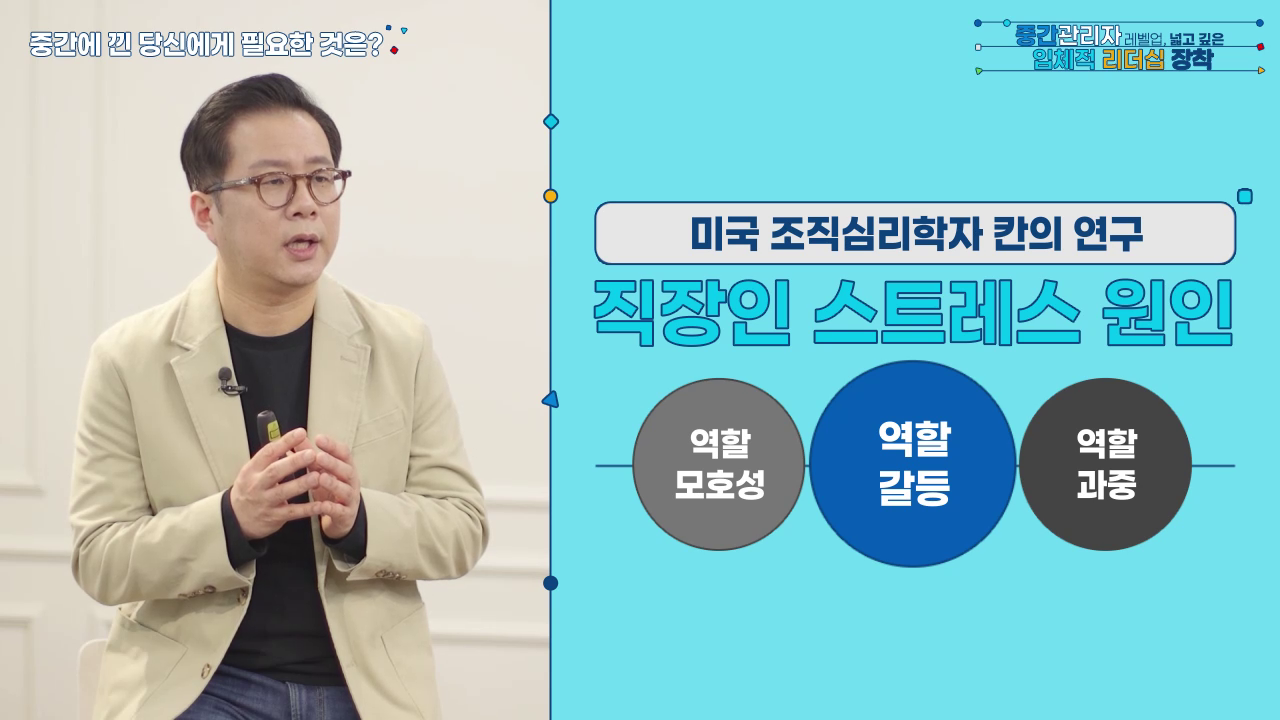 중간에 낀 당신에게 필요한 것은?

중간관리자 레벨업, 넓고 깊은
입체적 리더십 장착

미국 조직심리학자 칸의 연구

직장인 스트레스 원인

역할 모호성

역할 갈등

역할 과중